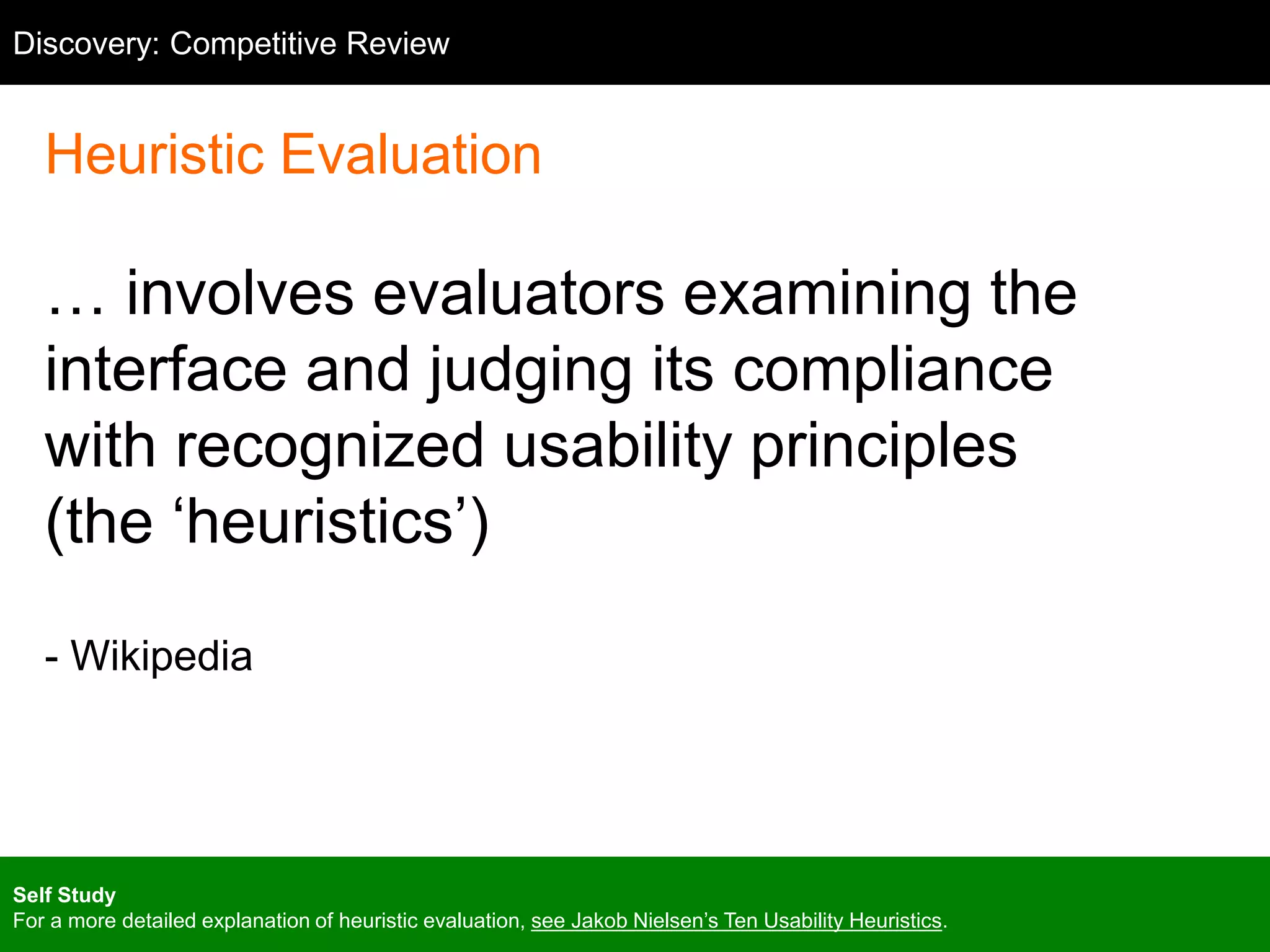 Discovery: Competitive Review

Heuristic Evaluation

… involves evaluators examining the interface and judging its compliance with recognized usability principles (the ‘heuristics’)

- Wikipedia

Self Study
For a more detailed explanation of heuristic evaluation, see Jakob Nielsen’s Ten Usability Heuristics.